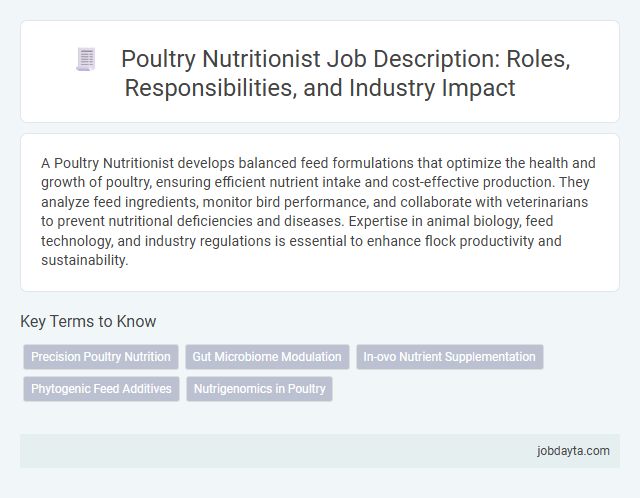 Poultry Nutritionist Job Description: Roles, Responsibilities, and Industry Impact

A Poultry Nutritionist develops balanced feed formulations that optimize the health and growth of poultry, ensuring efficient nutrient intake and cost-effective production. They analyze feed ingredients, monitor bird performance, and collaborate with veterinarians to prevent nutritional deficiencies and diseases. Expertise in animal biology, feed technology, and industry regulations is essential to enhance flock productivity and sustainability.

Key Terms to Know

Precision Poultry Nutrition

Gut Microbiome Modulation

In-ovo Nutrient Supplementation

Phytogenic Feed Additives

Nutrigenomics in Poultry

jobdayta.com